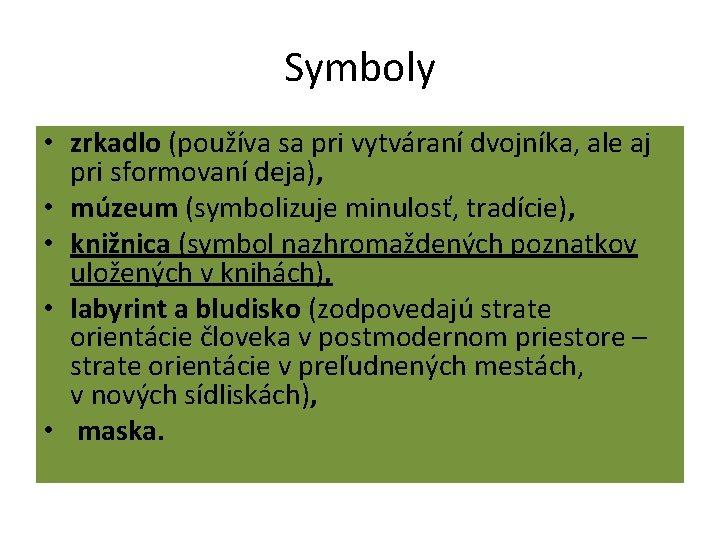 Symboly

• zrkadlo (používa sa pri vytváraní dvojníka, ale aj pri sformovaní deja),
• múzeum (symbolizuje minulosť, tradície),
• knižnica (symbol nazhromaždených poznatkov uložených v knihách),
• labyrint a bludisko (zodpovedajú strate orientácie človeka v postmodernom priestore – strate orientácie v preľudnených mestách, v nových sídliskách),
• maska.